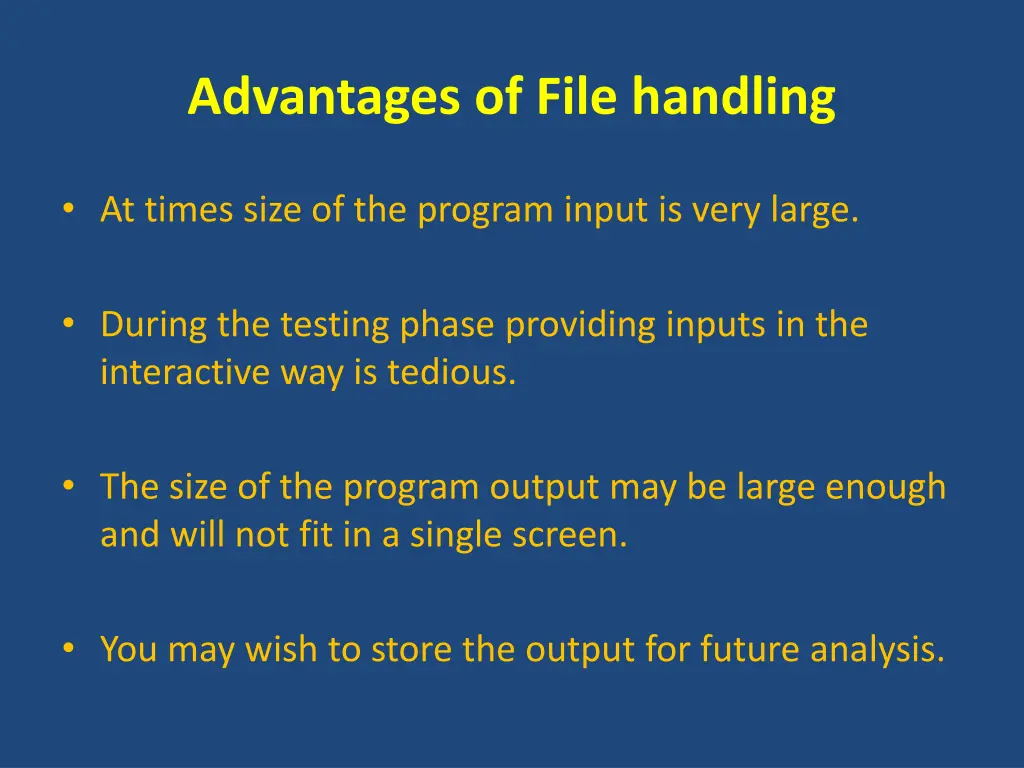 Advantages of File handling

• At times size of the program input is very large.

• During the testing phase providing inputs in the interactive way is tedious.

• The size of the program output may be large enough and will not fit in a single screen.

• You may wish to store the output for future analysis.